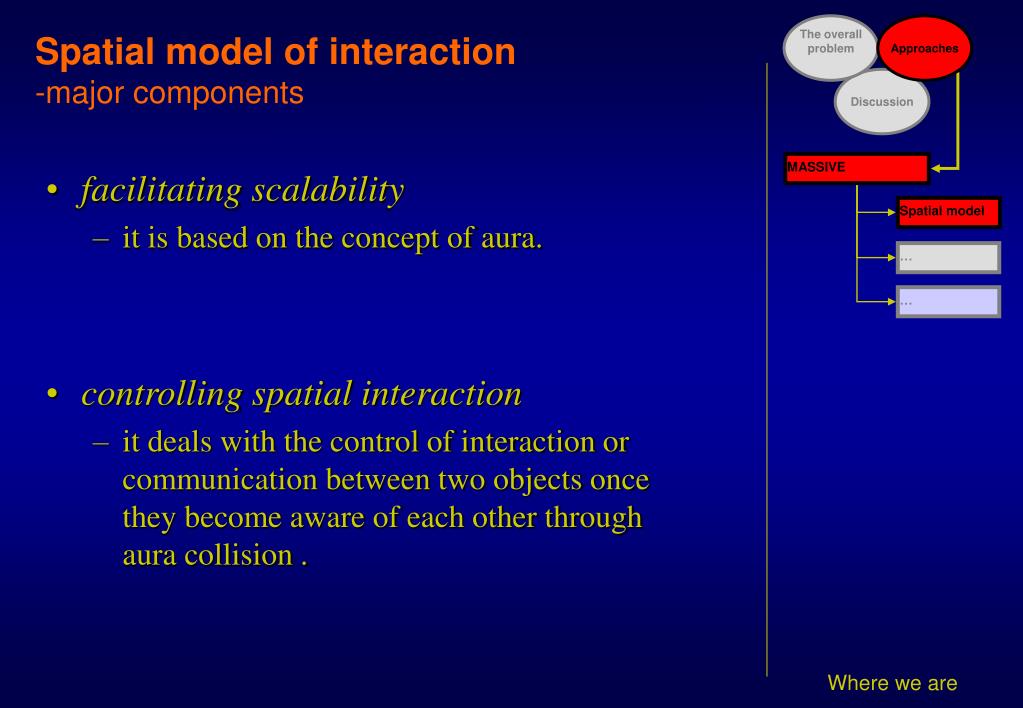 Spatial model of interaction
-major components

• facilitating scalability
– it is based on the concept of aura.

• controlling spatial interaction
– it deals with the control of interaction or communication between two objects once they become aware of each other through aura collision .

The overall problem
Approaches
Discussion
MASSIVE
Spatial model
...
...

Where we are